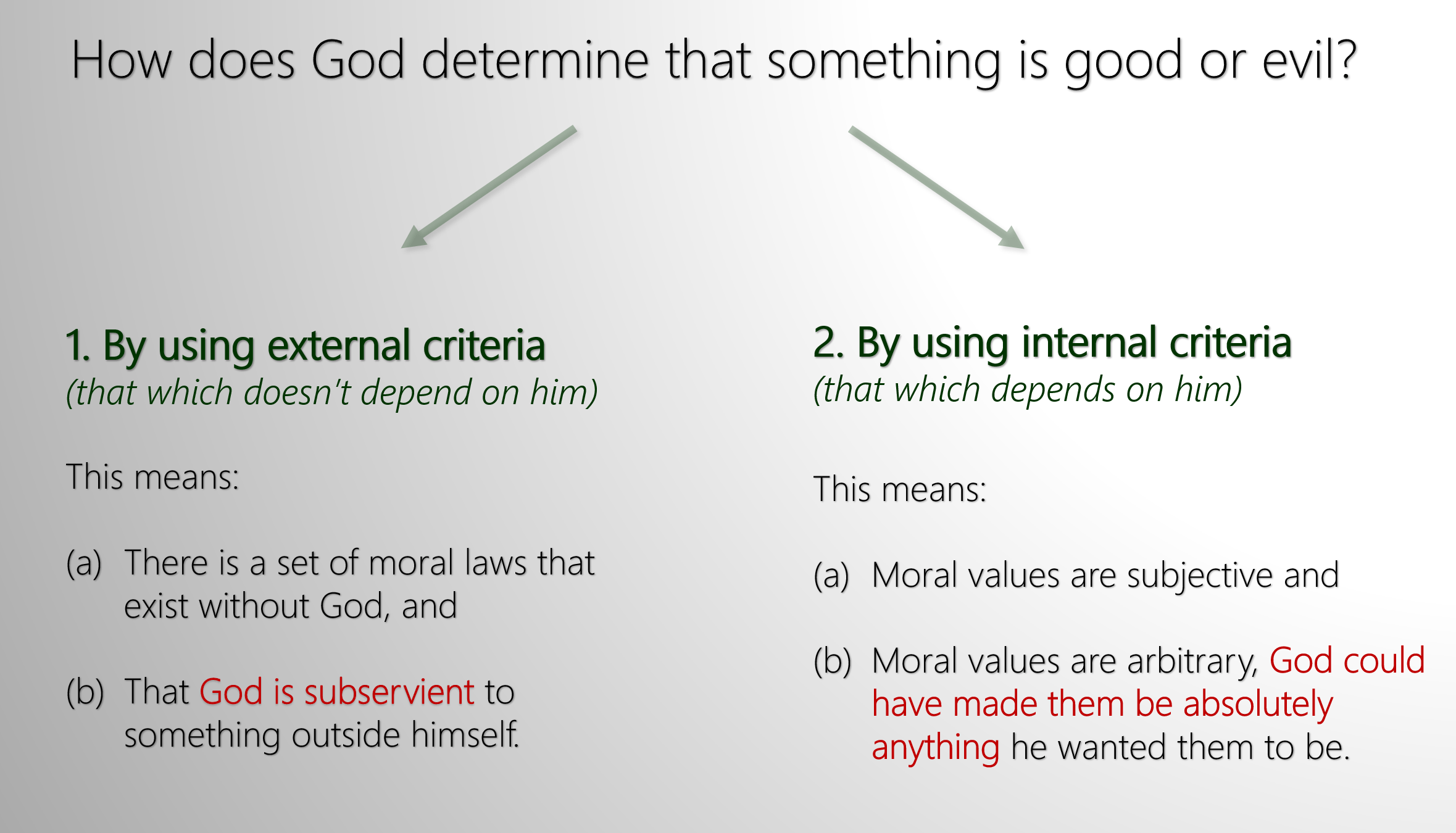 How does God determine that something is good or evil?

1. By using external criteria
(that which doesn't depend on him)

This means:

(a) There is a set of moral laws that exist without God, and

(b) That God is subservient to something outside himself.

2. By using internal criteria
(that which depends on him)

This means:

(a) Moral values are subjective and

(b) Moral values are arbitrary, God could have made them be absolutely anything he wanted them to be.